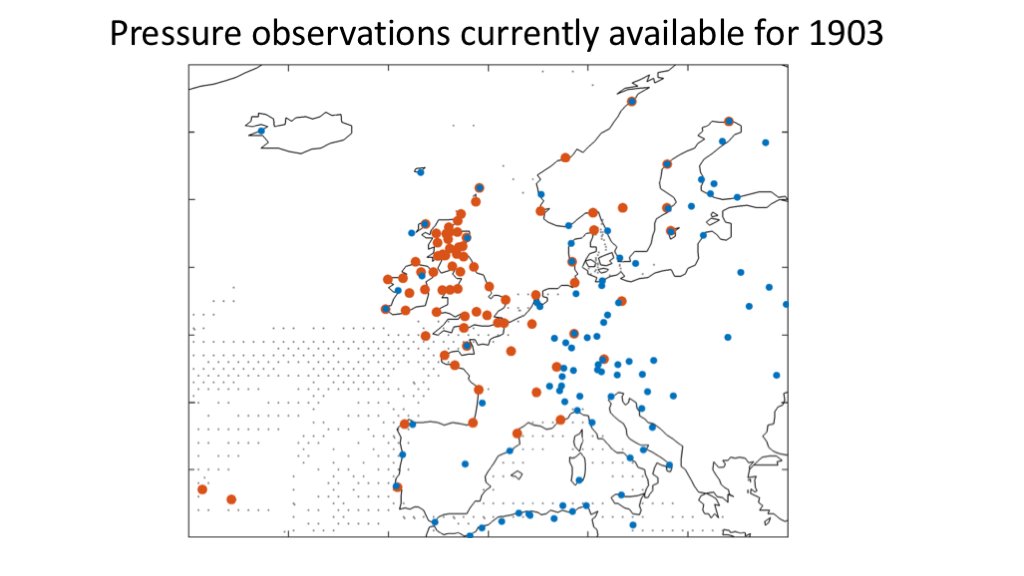 Pressure observations currently available for 1903